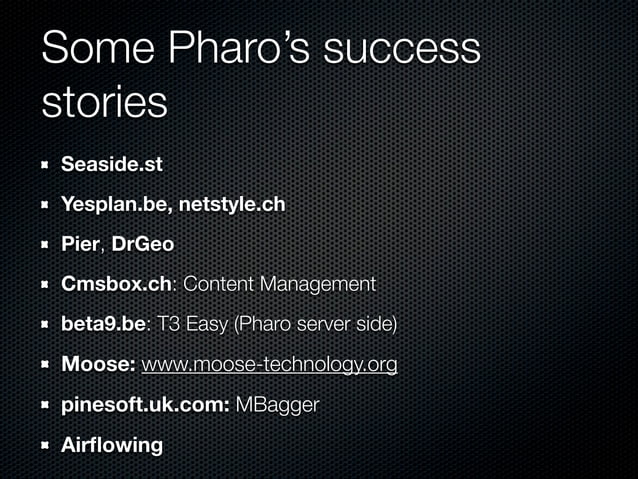 Some Pharo's success stories

- Seaside.st
- Yesplan.be, netstyle.ch
- Pier, DrGeo
- Cmsbox.ch: Content Management
- beta9.be: T3 Easy (Pharo server side)
- Moose: www.moose-technology.org
- pinesoft.uk.com: MBagger
- Airflowing